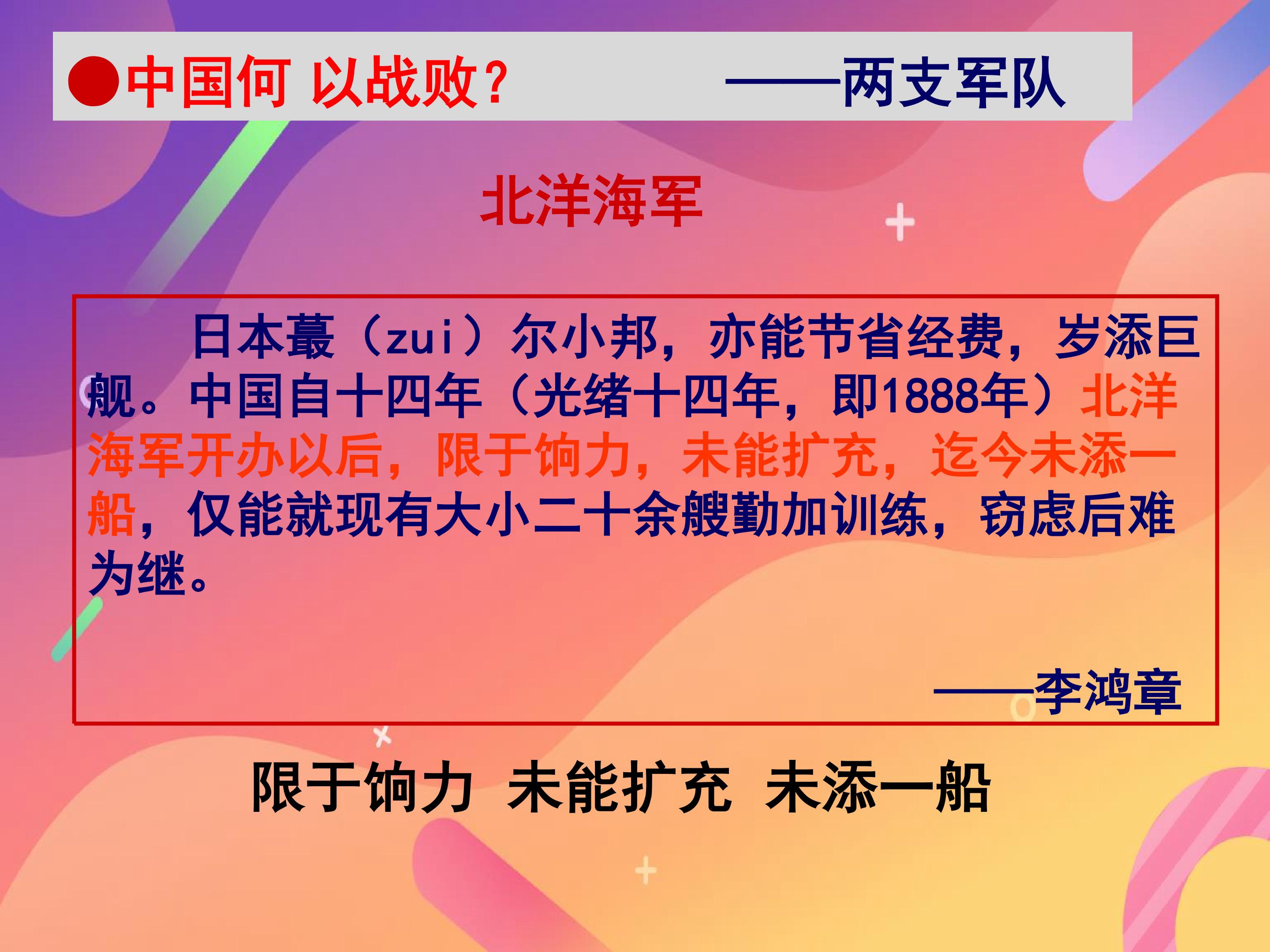 ●中国何 以战败？ ——两支军队

北洋海军

日本蕞（zui）尔小邦，亦能节省经费，岁添巨舰。中国自十四年（光绪十四年，即1888年）北洋海军开办以后，限于饷力，未能扩充，迄今未添一船，仅能就现有大小二十余艘勤加训练，窃虑后难为继。

——李鸿章

限于饷力 未能扩充 未添一船